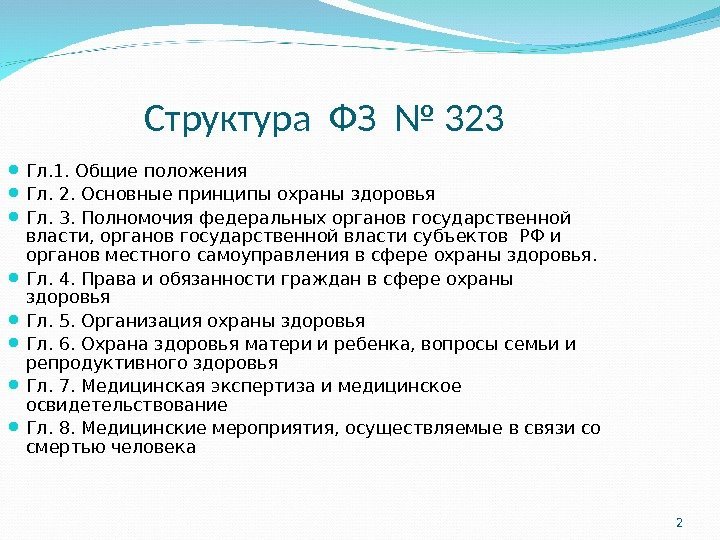 Структура ФЗ № 323

- Гл.1. Общие положения
- Гл. 2. Основные принципы охраны здоровья
- Гл. 3. Полномочия федеральных органов государственной власти, органов государственной власти субъектов РФ и органов местного самоуправления в сфере охраны здоровья.
- Гл. 4. Права и обязанности граждан в сфере охраны здоровья
- Гл. 5. Организация охраны здоровья
- Гл. 6. Охрана здоровья матери и ребенка, вопросы семьи и репродуктивного здоровья
- Гл. 7. Медицинская экспертиза и медицинское освидетельствование
- Гл. 8. Медицинские мероприятия, осуществляемые в связи со смертью человека

2